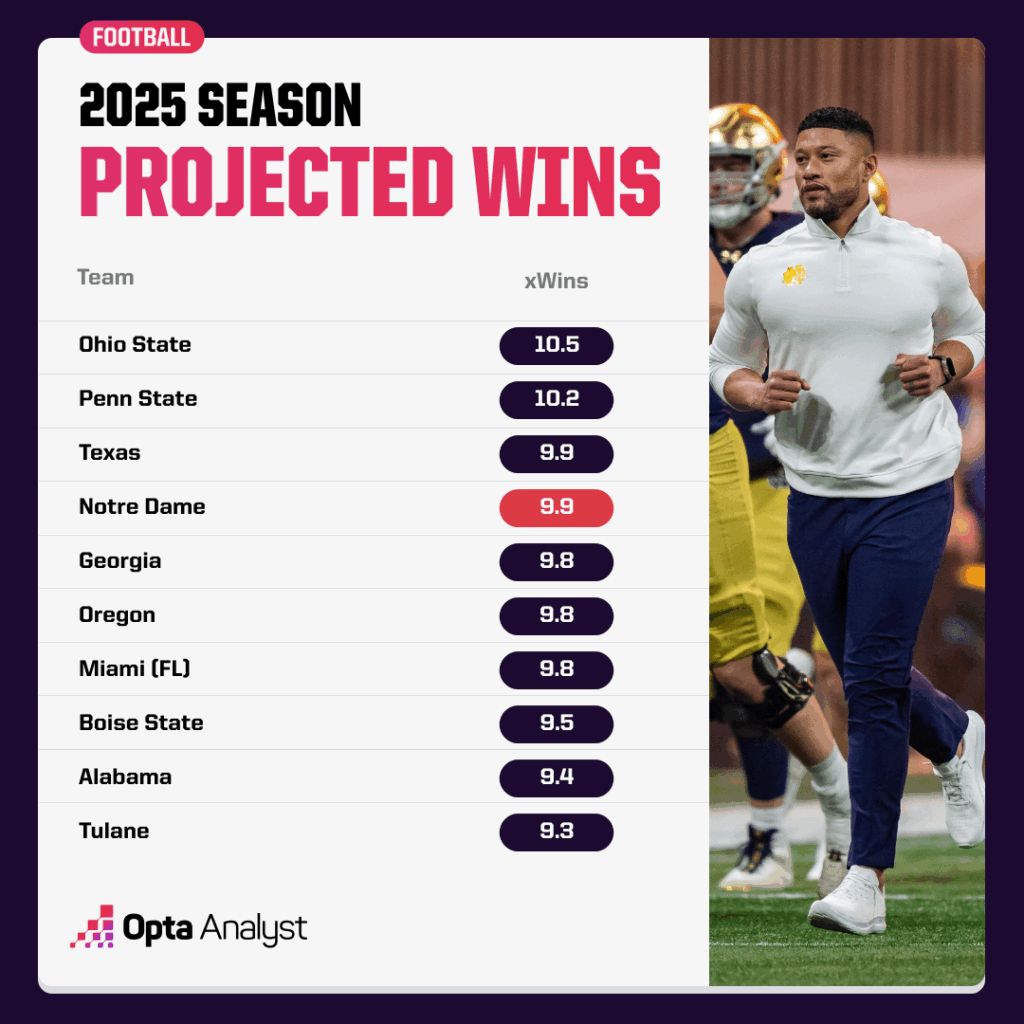 FOOTBALL

2025 SEASON
PROJECTED WINS

| Team | xWins |
|---|---|
| Ohio State | 10.5 |
| Penn State | 10.2 |
| Texas | 9.9 |
| Notre Dame | 9.9 |
| Georgia | 9.8 |
| Oregon | 9.8 |
| Miami (FL) | 9.8 |
| Boise State | 9.5 |
| Alabama | 9.4 |
| Tulane | 9.3 |

Opta Analyst